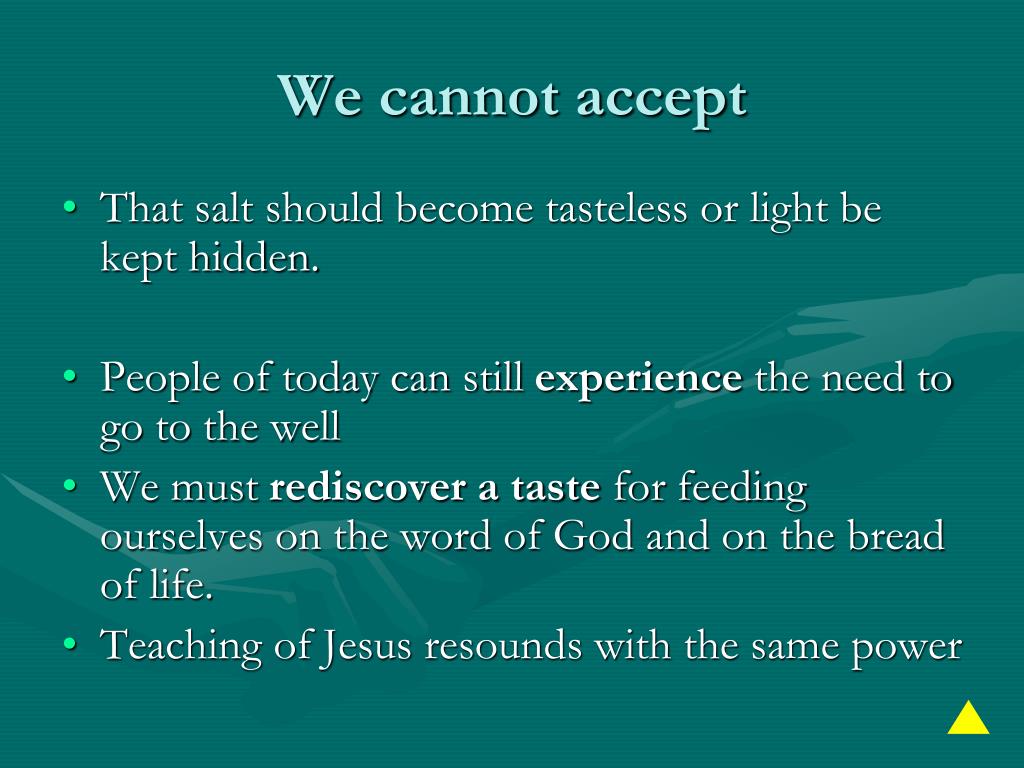 We cannot accept

• That salt should become tasteless or light be kept hidden.

• People of today can still experience the need to go to the well
• We must rediscover a taste for feeding ourselves on the word of God and on the bread of life.
• Teaching of Jesus resounds with the same power